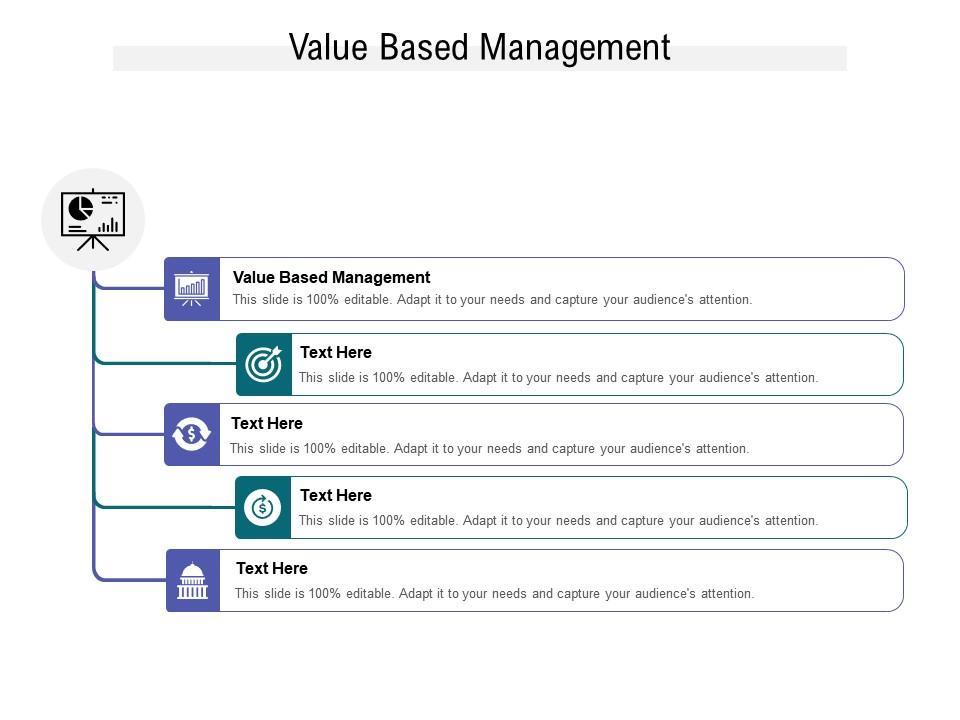 Value Based Management

Value Based Management
This slide is 100% editable. Adapt it to your needs and capture your audience's attention.

Text Here
This slide is 100% editable. Adapt it to your needs and capture your audience's attention.

Text Here
This slide is 100% editable. Adapt it to your needs and capture your audience's attention.

Text Here
This slide is 100% editable. Adapt it to your needs and capture your audience's attention.

Text Here
This slide is 100% editable. Adapt it to your needs and capture your audience's attention.